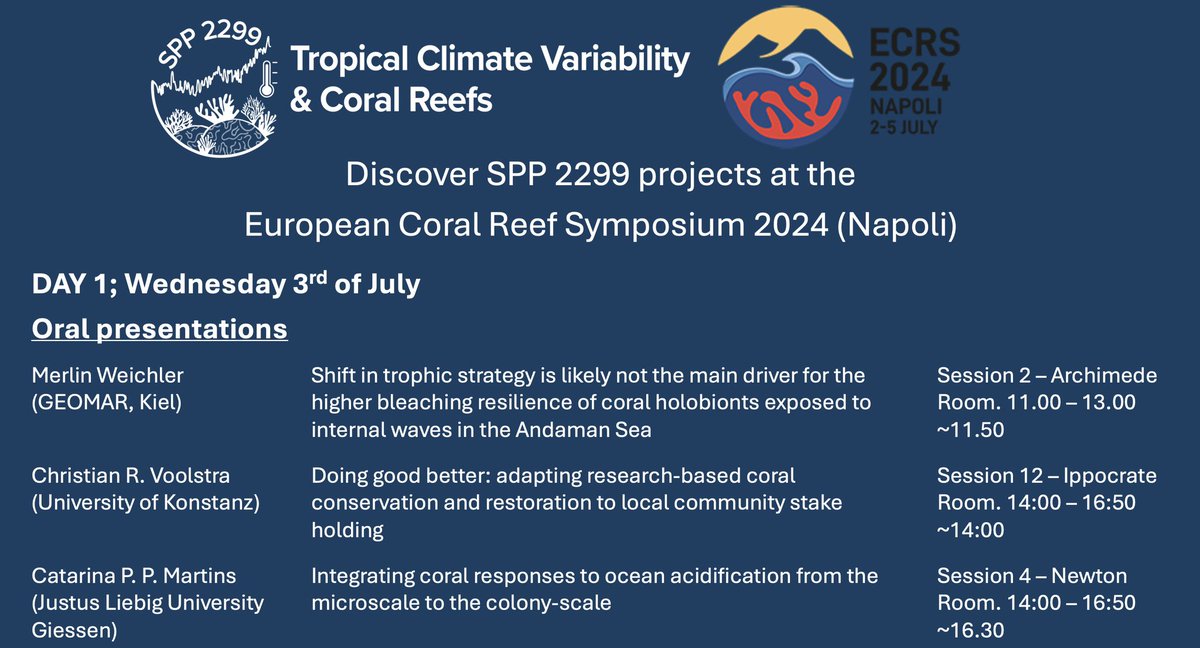 SPP 2299

Tropical Climate Variability & Coral Reefs

ECRS 2024 NAPOLI 2-5 JULY

Discover SPP 2299 projects at the European Coral Reef Symposium 2024 (Napoli)

DAY 1; Wednesday 3$^{rd}$ of July

Oral presentations

| | | |
|---|---|---|
| Merlin Weichler (GEOMAR, Kiel) | Shift in trophic strategy is likely not the main driver for the higher bleaching resilience of coral holobionts exposed to internal waves in the Andaman Sea | Session 2 – Archimede Room. 11.00 – 13.00 ~11.50 |
| Christian R. Voolstra (University of Konstanz) | Doing good better: adapting research-based coral conservation and restoration to local community stake holding | Session 12 – Ippocrate Room. 14:00 – 16:50 ~14:00 |
| Catarina P. P. Martins (Justus Liebig University Giessen) | Integrating coral responses to ocean acidification from the microscale to the colony-scale | Session 4 – Newton Room. 14:00 – 16:50 ~16.30 |